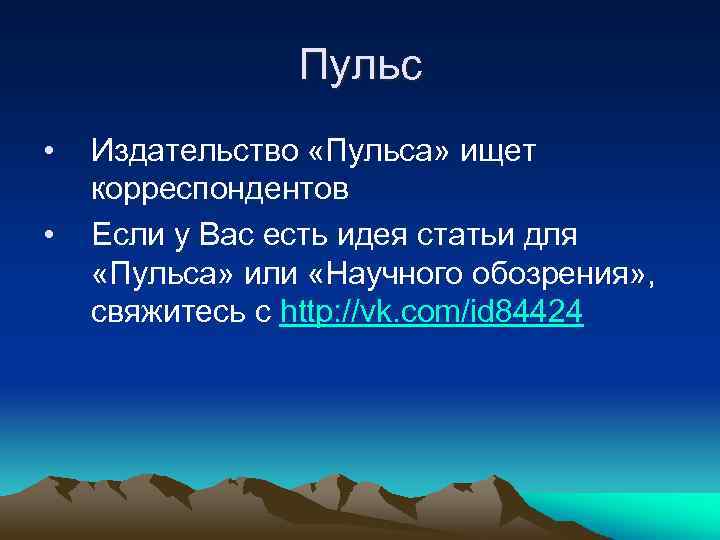 Пульс

• Издательство «Пульса» ищет корреспондентов
• Если у Вас есть идея статьи для «Пульса» или «Научного обозрения», свяжитесь с http://vk.com/id84424